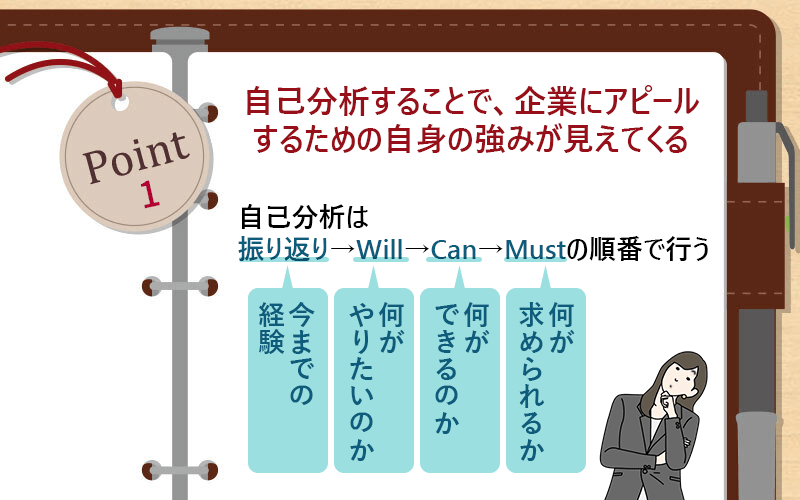 Point
1

自己分析することで、企業にアピールするための自身の強みが見えてくる

自己分析は
振り返り→Will→Can→Mustの順番で行う

今までの経験

何がやりたいのか

何ができるのか

何が求められるか